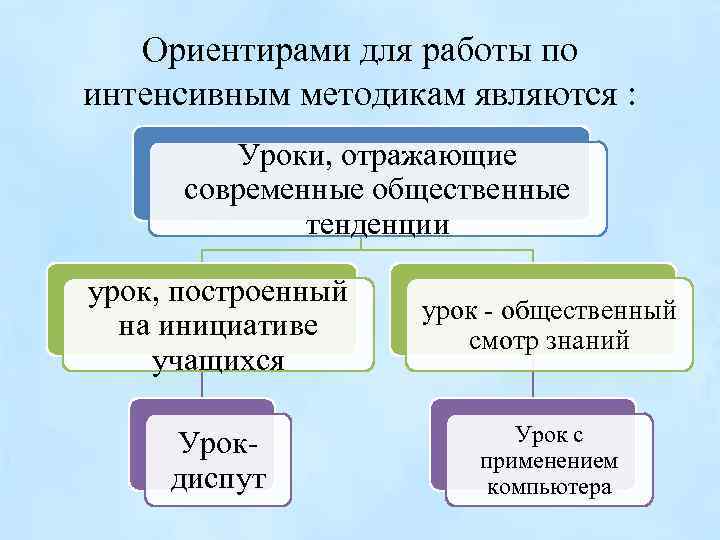 Ориентирами для работы по интенсивным методикам являются :

Уроки, отражающие современные общественные тенденции

урок, построенный на инициативе учащихся

урок - общественный смотр знаний

Урок-диспут

Урок с применением компьютера